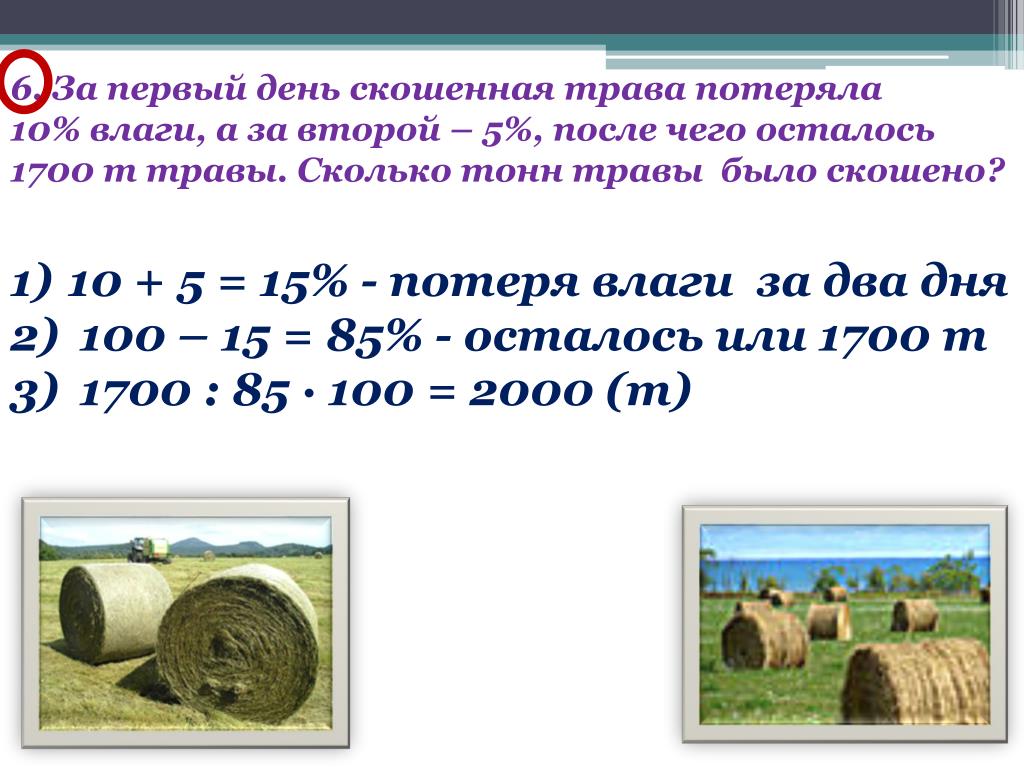 6. За первый день скошенная трава потеряла 10% влаги, а за второй – 5%, после чего осталось 1700 т травы. Сколько тонн травы было скошено?

1) 10 + 5 = 15% - потеря влаги за два дня
2) 100 – 15 = 85% - осталось или 1700 т
3) 1700 : 85 · 100 = 2000 (т)